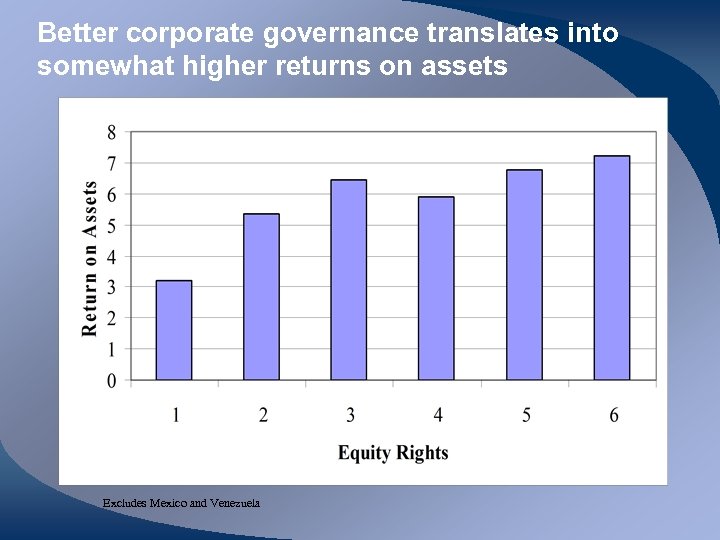 Better corporate governance translates into somewhat higher returns on assets

Return on Assets

8
7
6
5
4
3
2
1
0

1 2 3 4 5 6

Equity Rights

Excludes Mexico and Venezuela